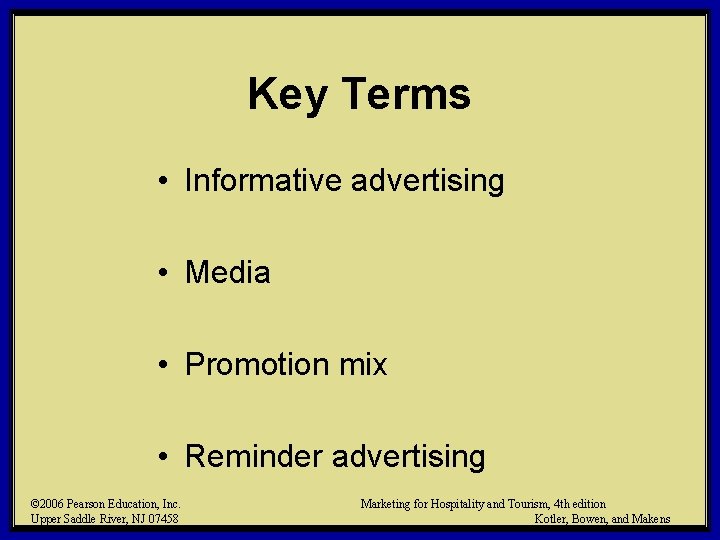 Key Terms

• Informative advertising

• Media

• Promotion mix

• Reminder advertising

©2006 Pearson Education, Inc.
Upper Saddle River, NJ 07458

Marketing for Hospitality and Tourism, 4th edition
Kotler, Bowen, and Makens